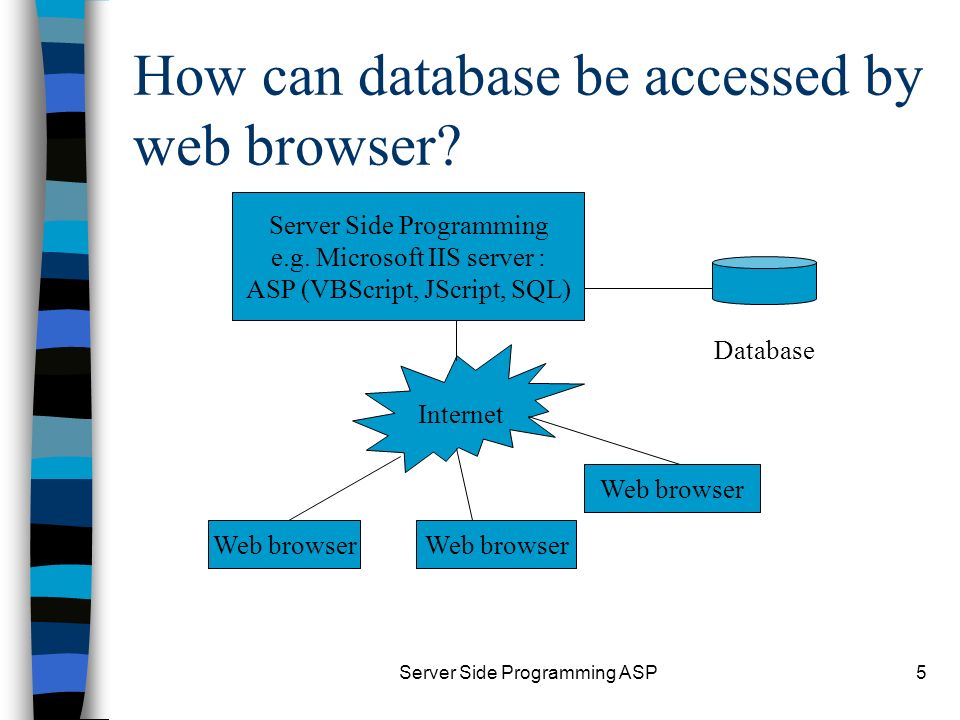 How can database be accessed by web browser?

Server Side Programming
e.g. Microsoft IIS server :
ASP (VBScript, JScript, SQL)

Database

Internet

Web browser

Web browser

Web browser

Server Side Programming ASP

5